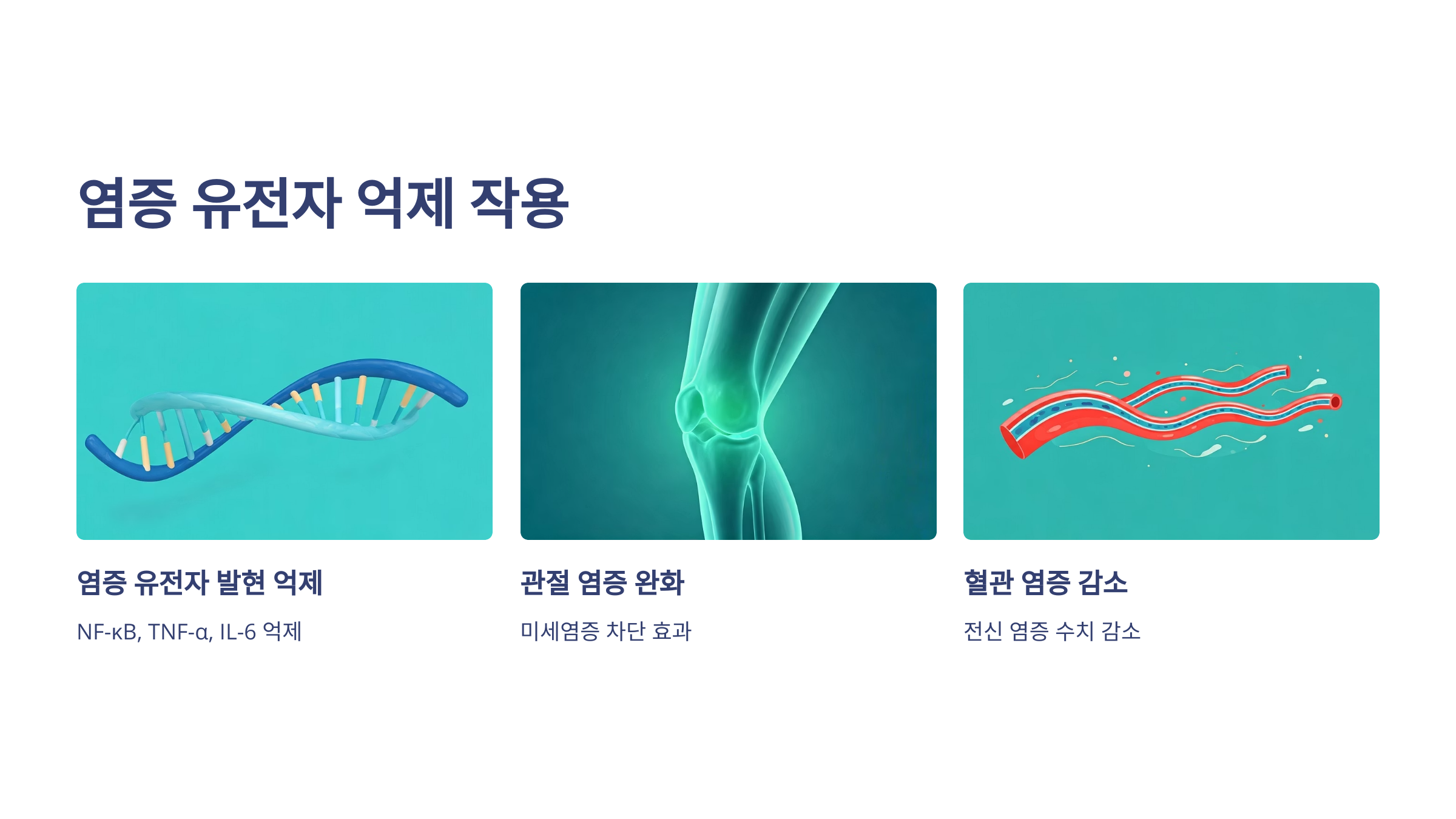 염증 유전자 억제 작용

염증 유전자 발현 억제

NF-κB, TNF-α, IL-6 억제

관절 염증 완화

미세염증 차단 효과

혈관 염증 감소

전신 염증 수치 감소